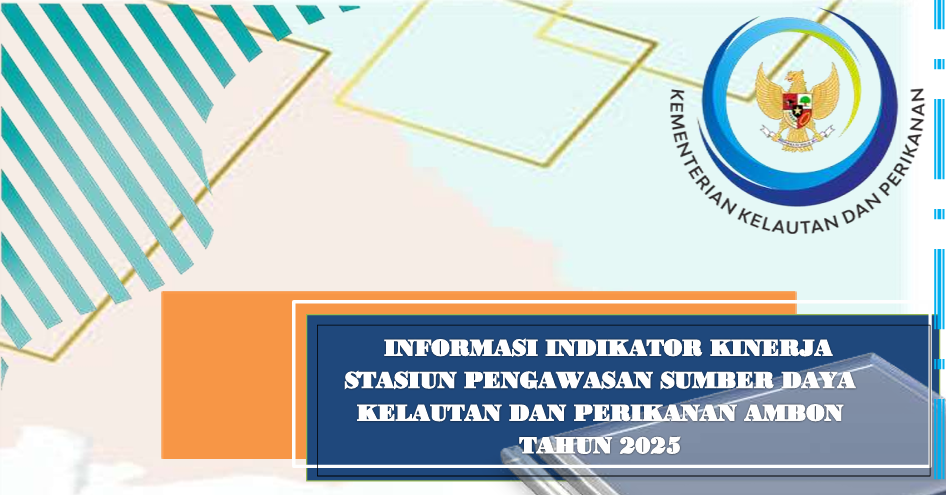 KEMENTERIAN KELAUTAN DAN PERIKANAN

INFORMASI INDIKATOR KINERJA STASIUN PENGAWASAN SUMBER DAYA KELAUTAN DAN PERIKANAN AMBON TAHUN 2025